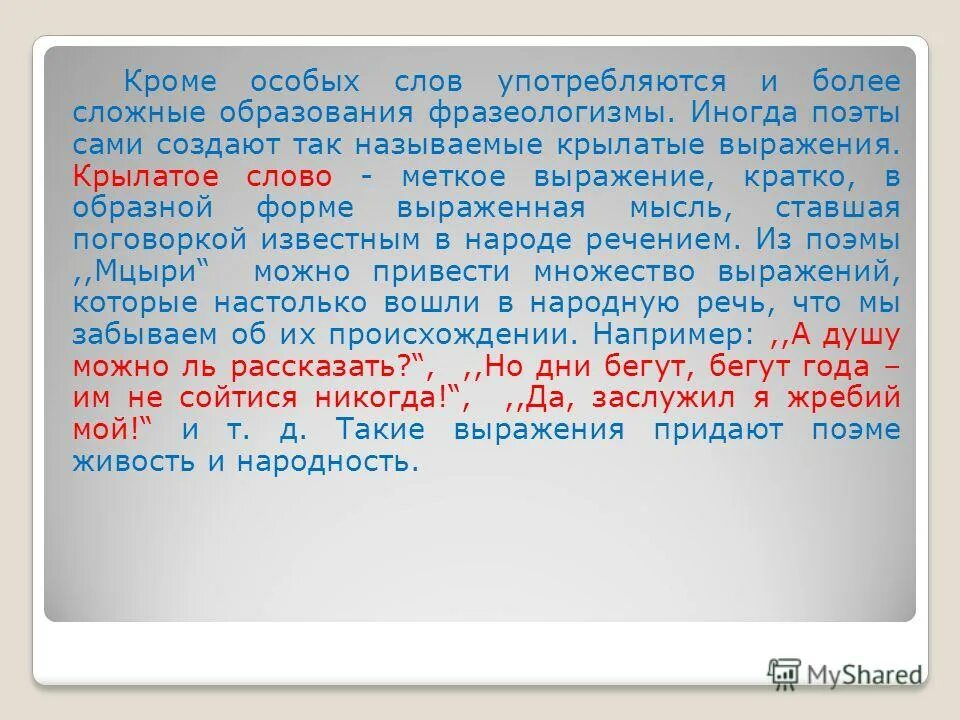 Кроме особых слов употребляются и более сложные образования фразеологизмы. Иногда поэты сами создают так называемые крылатые выражения. Крылатое слово - меткое выражение, кратко, в образной форме выраженная мысль, ставшая поговоркой известным в народе речением. Из поэмы ,,Мцыри“ можно привести множество выражений, которые настолько вошли в народную речь, что мы забываем об их происхождении. Например: ,,А душу можно ль рассказать?“, ,,Но дни бегут, бегут года – им не сойтися никогда!“, ,,Да, заслужил я жребий мой!“ и т. д. Такие выражения придают поэме живость и народность.

MyShared